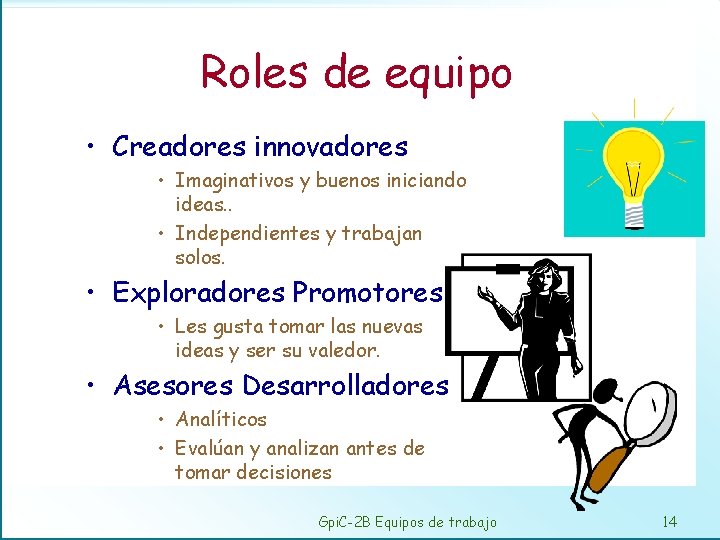 Roles de equipo

• Creadores innovadores
• Imaginativos y buenos iniciando ideas..
• Independientes y trabajan solos.

• Exploradores Promotores
• Les gusta tomar las nuevas ideas y ser su valedor.

• Asesores Desarrolladores
• Analíticos
• Evalúan y analizan antes de tomar decisiones

GpiC-2B Equipos de trabajo
14